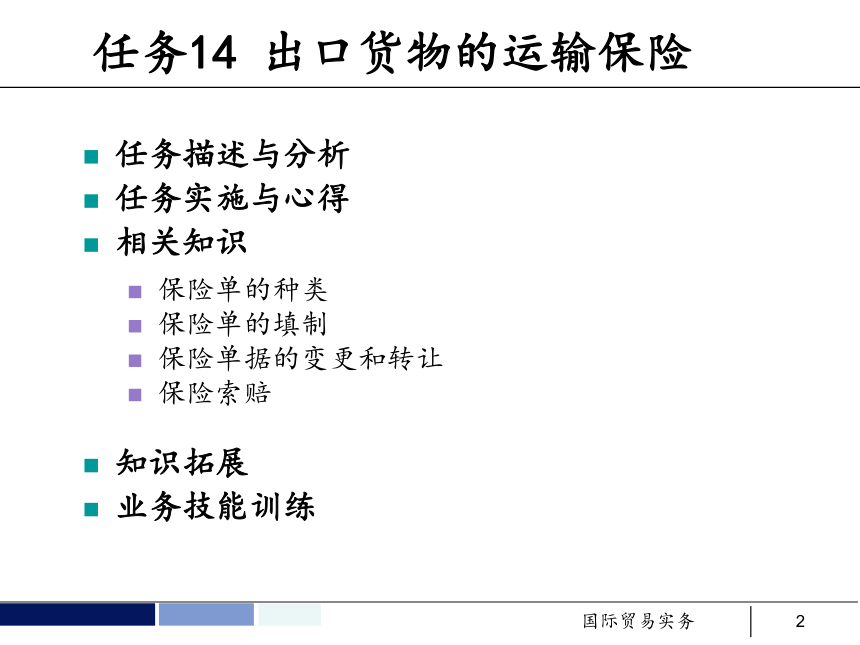 任务14 出口货物的运输保险

- 任务描述与分析
- 任务实施与心得
- 相关知识
  - 保险单的种类
  - 保险单的填制
  - 保险单据的变更和转让
  - 保险索赔
- 知识拓展
- 业务技能训练

国际贸易实务 2